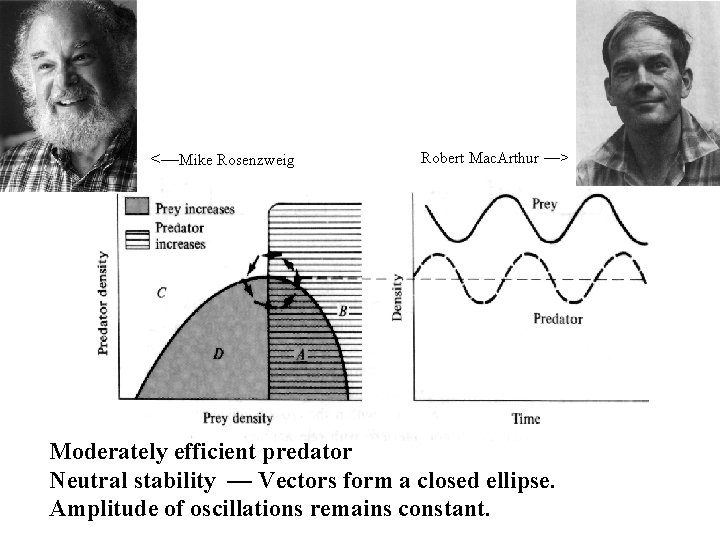 <—Mike Rosenzweig

Robert MacArthur —>

Prey increases

Predator increases

Predator density

C

D

A

B

Prey density

Prey

Density

Predator

Time

Moderately efficient predator
Neutral stability — Vectors form a closed ellipse.
Amplitude of oscillations remains constant.